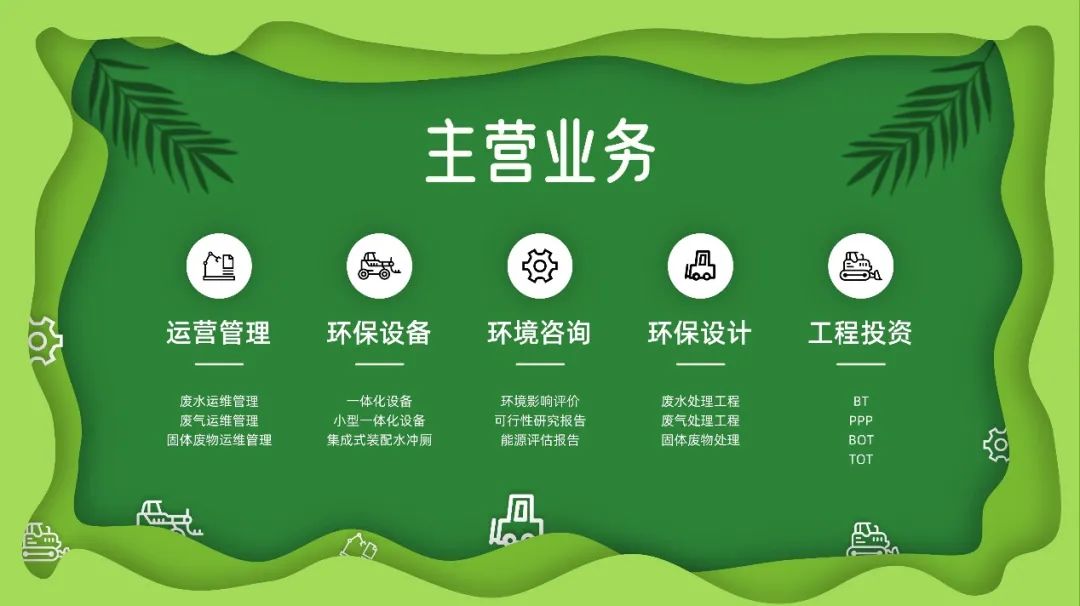 主营业务

运营管理

废水运维管理
废气运维管理
固体废物运维管理

环保设备

一体化设备
小型一体化设备
集成式装配水冲厕

环境咨询

环境影响评价
可行性研究报告
能源评估报告

环保设计

废水处理工程
废气处理工程
固体废物处理

工程投资

BT
PPP
BOT
TOT